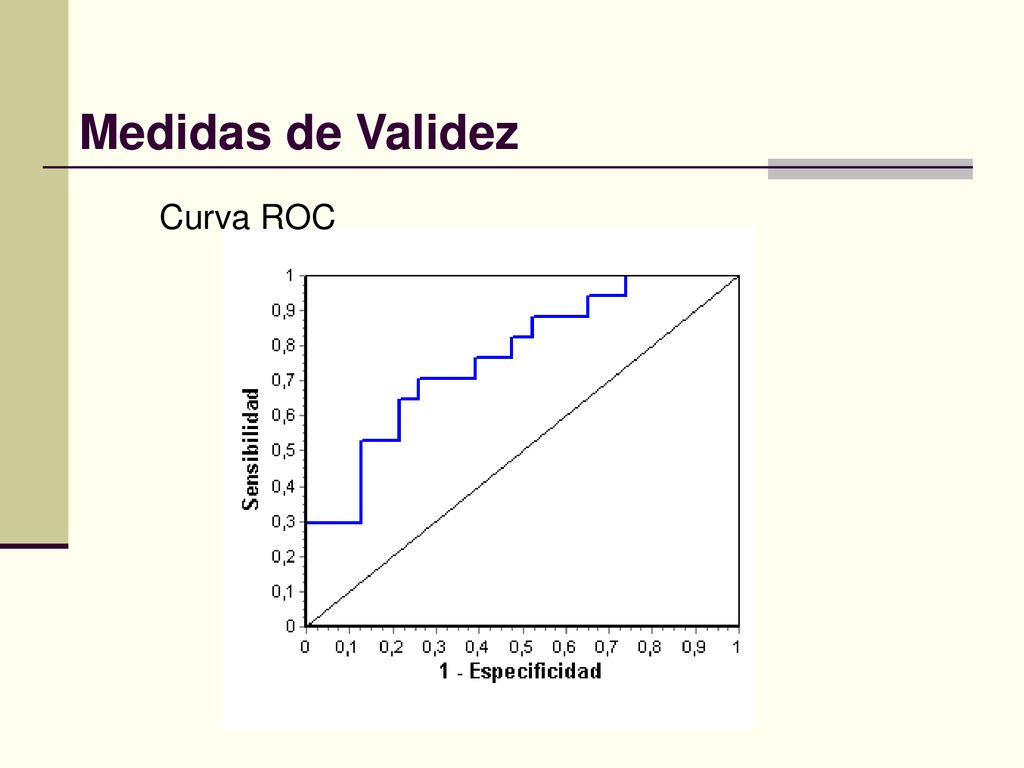 Medidas de Validez

Curva ROC

Sensibilidad

1
0,9
0,8
0,7
0,6
0,5
0,4
0,3
0,2
0,1
0

0 0,1 0,2 0,3 0,4 0,5 0,6 0,7 0,8 0,9 1

1 - Especificidad